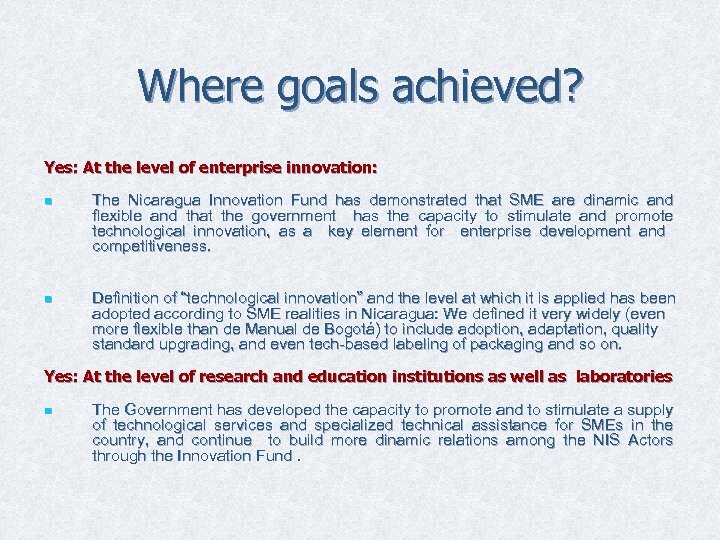 Where goals achieved?

Yes: At the level of enterprise innovation:

The Nicaragua Innovation Fund has demonstrated that SME are dinamic and flexible and that the government has the capacity to stimulate and promote technological innovation, as a key element for enterprise development and competitiveness.

Definition of "technological innovation" and the level at which it is applied has been adopted according to SME realities in Nicaragua: We defined it very widely (even more flexible than de Manual de Bogotá) to include adoption, adaptation, quality standard upgrading, and even tech-based labeling of packaging and so on.

Yes: At the level of research and education institutions as well as laboratories

The Government has developed the capacity to promote and to stimulate a supply of technological services and specialized technical assistance for SMEs in the country, and continue to build more dinamic relations among the NIS Actors through the Innovation Fund .